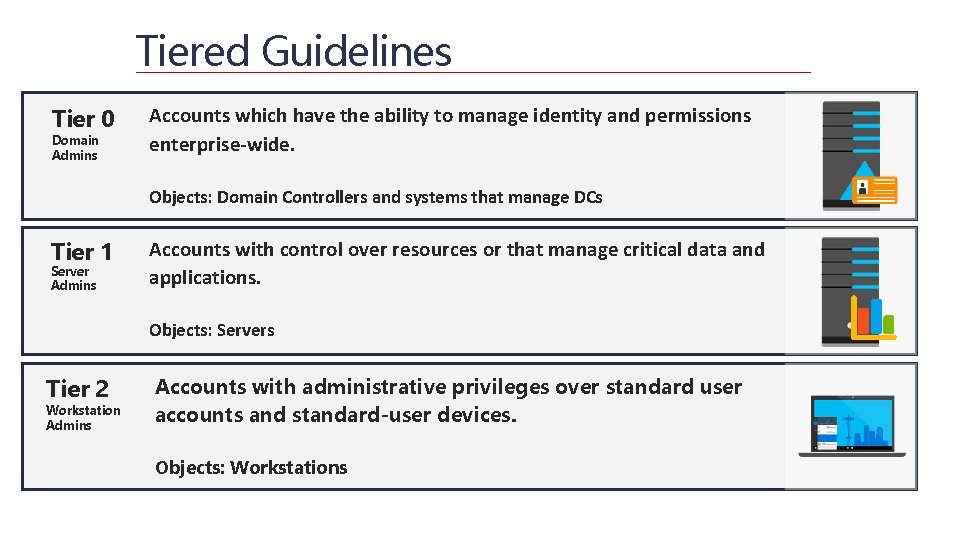 Tiered Guidelines

Tier 0
Domain Admins

Accounts which have the ability to manage identity and permissions enterprise-wide.

Objects: Domain Controllers and systems that manage DCs

Tier 1
Server Admins

Accounts with control over resources or that manage critical data and applications.

Objects: Servers

Tier 2
Workstation Admins

Accounts with administrative privileges over standard user accounts and standard-user devices.

Objects: Workstations